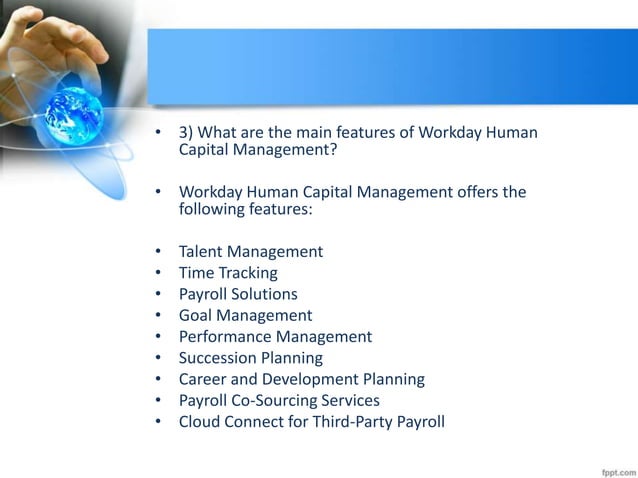 • 3) What are the main features of Workday Human Capital Management?

• Workday Human Capital Management offers the following features:

• Talent Management
• Time Tracking
• Payroll Solutions
• Goal Management
• Performance Management
• Succession Planning
• Career and Development Planning
• Payroll Co-Sourcing Services
• Cloud Connect for Third-Party Payroll

fppt.com